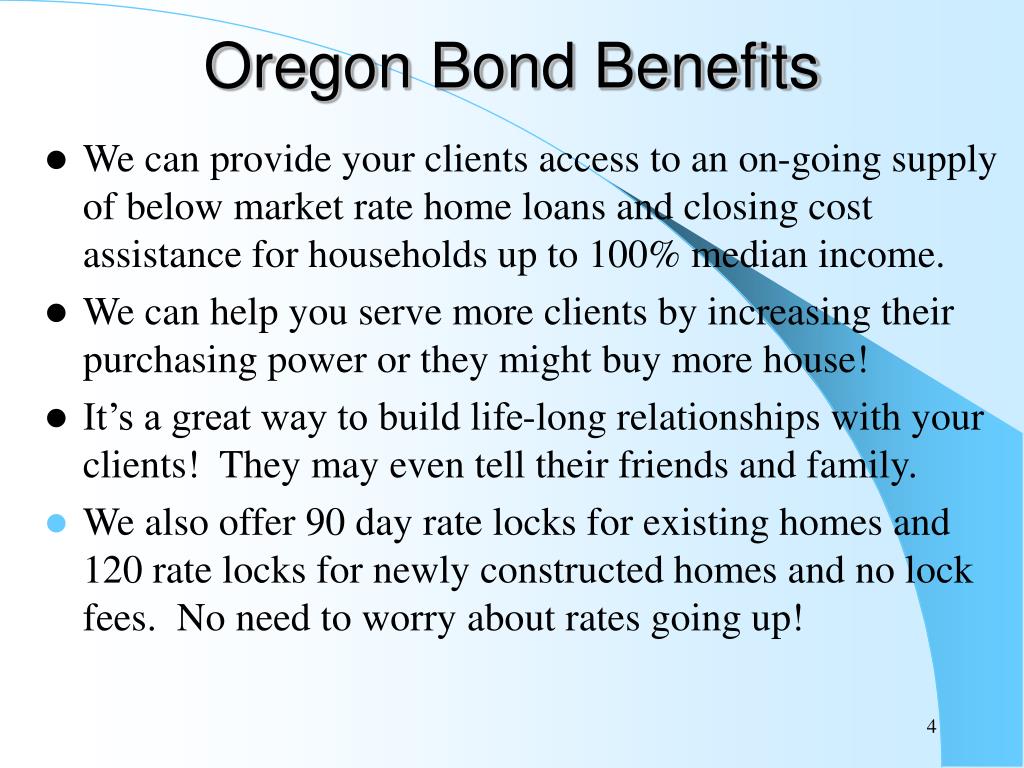 Oregon Bond Benefits

- We can provide your clients access to an on-going supply of below market rate home loans and closing cost assistance for households up to 100% median income.
- We can help you serve more clients by increasing their purchasing power or they might buy more house!
- It’s a great way to build life-long relationships with your clients! They may even tell their friends and family.
- We also offer 90 day rate locks for existing homes and 120 rate locks for newly constructed homes and no lock fees. No need to worry about rates going up!

4